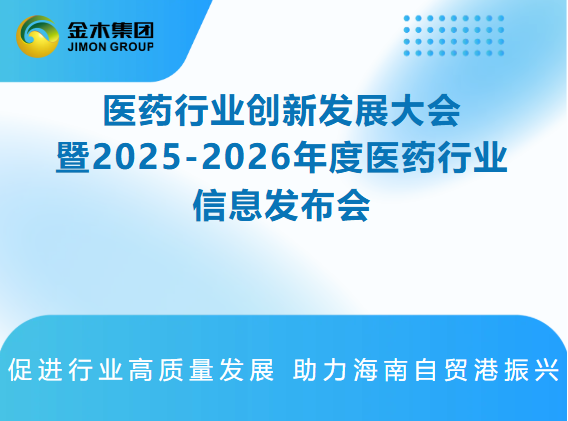 金木集团
JIMON GROUP

医药行业创新发展大会
暨2025-2026年度医药行业
信息发布会

促进行业高质量发展 助力海南自贸港振兴